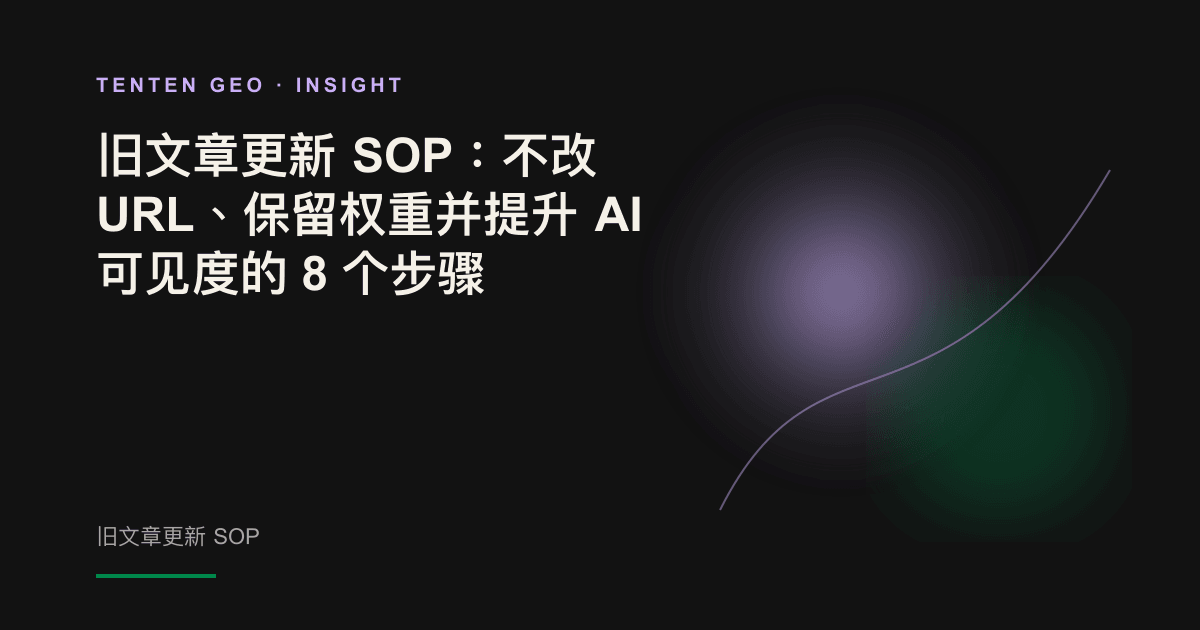 TENTEN GEO · INSIGHT

旧文章更新 SOP：不改 URL、保留权重并提升 AI 可见度的 8 个步骤

旧文章更新 SOP